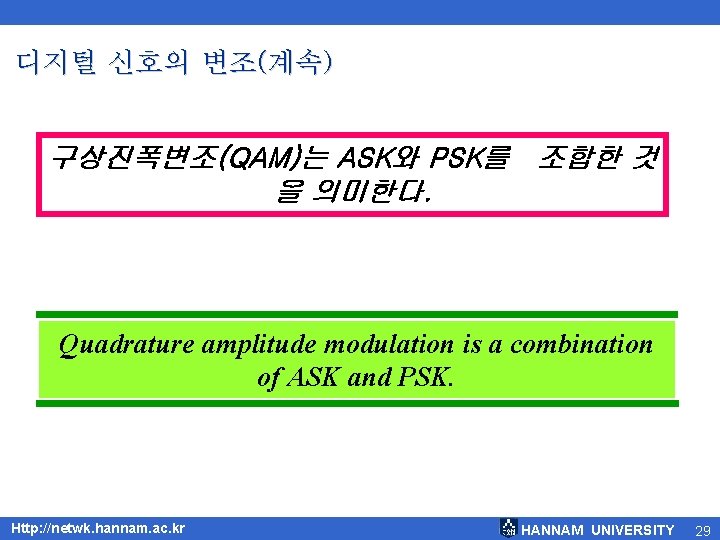 디지털 신호의 변조(계속)

구상진폭변조(QAM)는 ASK와 PSK를 조합한 것을 의미한다.

Quadrature amplitude modulation is a combination of ASK and PSK.

Http://netwk.hannam.ac.kr

HANNAM UNIVERSITY 29